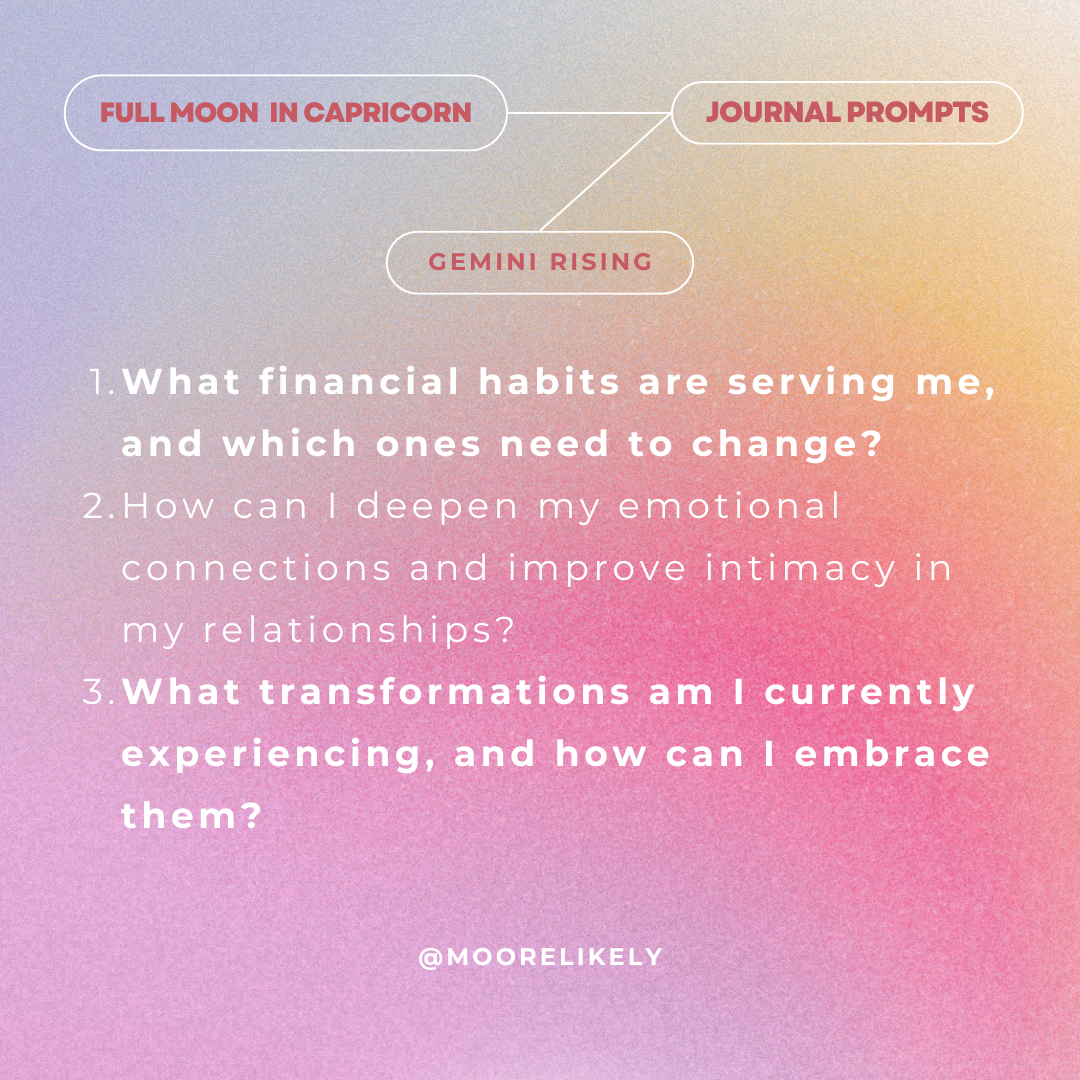 FULL MOON IN CAPRICORN

JOURNAL PROMPTS

GEMINI RISING

1. What financial habits are serving me, and which ones need to change?
2. How can I deepen my emotional connections and improve intimacy in my relationships?
3. What transformations am I currently experiencing, and how can I embrace them?

@MOORELIKELY